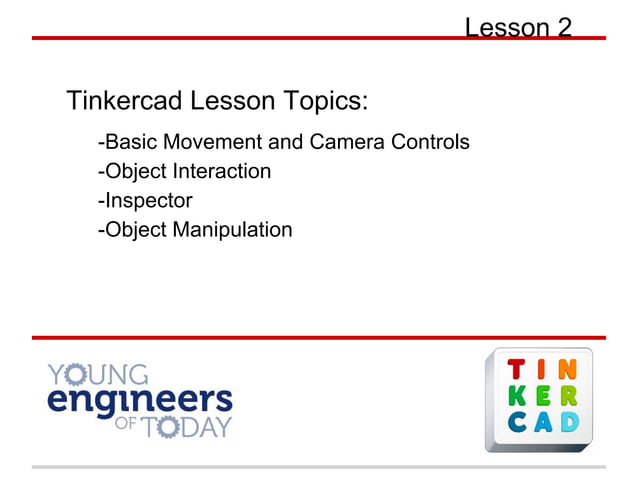 Lesson 2

Tinkercad Lesson Topics:

-Basic Movement and Camera Controls
-Object Interaction
-Inspector
-Object Manipulation

YOUNG
engineers
OF TODAY

TIN
KER
CAD